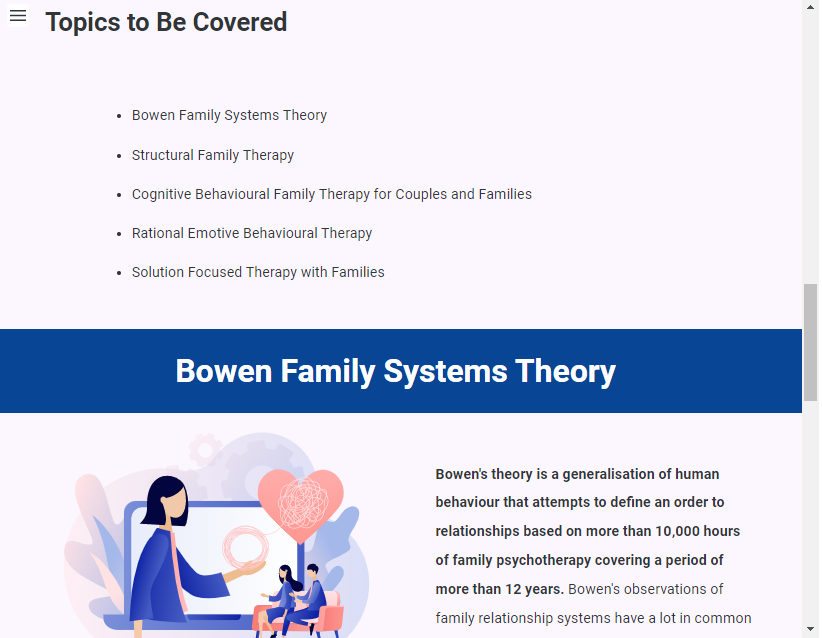 Topics to Be Covered

- Bowen Family Systems Theory
- Structural Family Therapy
- Cognitive Behavioural Family Therapy for Couples and Families
- Rational Emotive Behavioural Therapy
- Solution Focused Therapy with Families

Bowen Family Systems Theory

Bowen's theory is a generalisation of human behaviour that attempts to define an order to relationships based on more than 10,000 hours of family psychotherapy covering a period of more than 12 years. Bowen's observations of family relationship systems have a lot in common